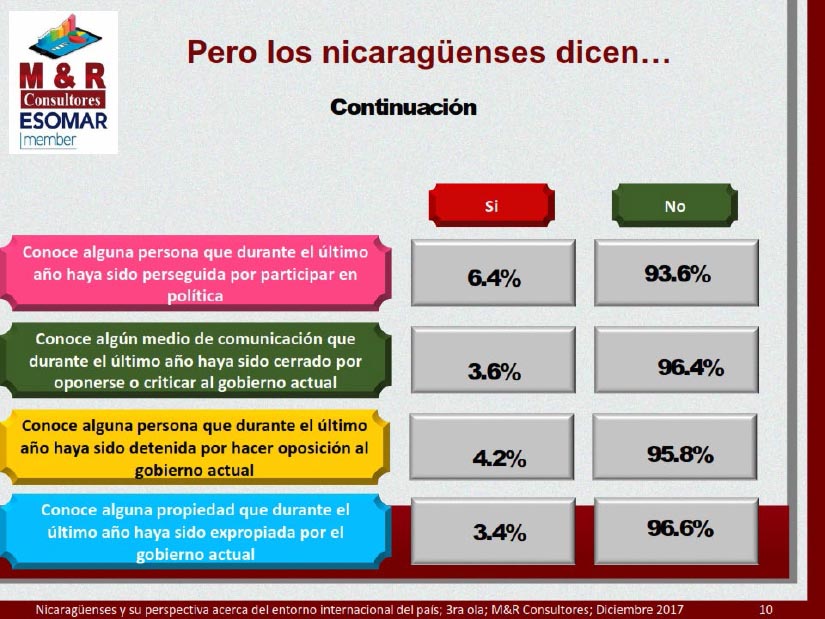 M & R
Consultores
ESOMAR
member

Pero los nicaragüenses dicen…

Continuación

| | Si | No |
|---|---|---|
| Conoce alguna persona que durante el último año haya sido perseguida por participar en política | 6.4% | 93.6% |
| Conoce algún medio de comunicación que durante el último año haya sido cerrado por oponerse o criticar al gobierno actual | 3.6% | 96.4% |
| Conoce alguna persona que durante el último año haya sido detenida por hacer oposición al gobierno actual | 4.2% | 95.8% |
| Conoce alguna propiedad que durante el último año haya sido expropiada por el gobierno actual | 3.4% | 96.6% |

Nicaragüenses y su perspectiva acerca del entorno internacional del país; 3ra ola; M&R Consultores; Diciembre 2017 10